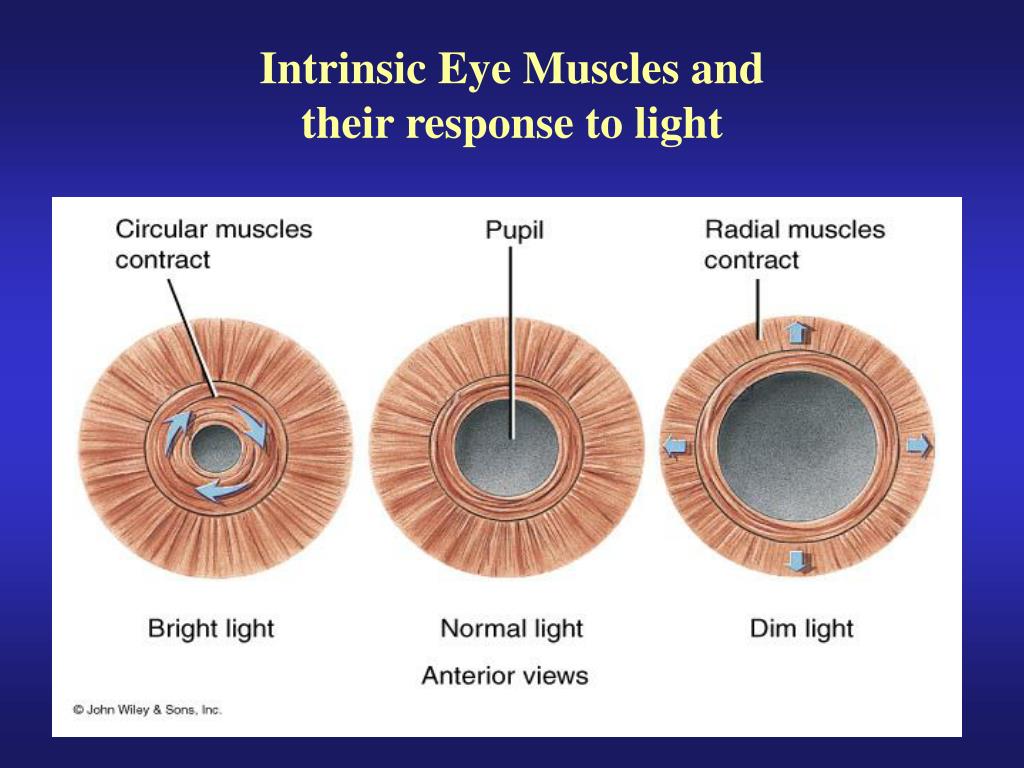 Intrinsic Eye Muscles and their response to light

Circular muscles contract

Pupil

Radial muscles contract

Bright light

Normal light

Dim light

Anterior views

© John Wiley & Sons, Inc.